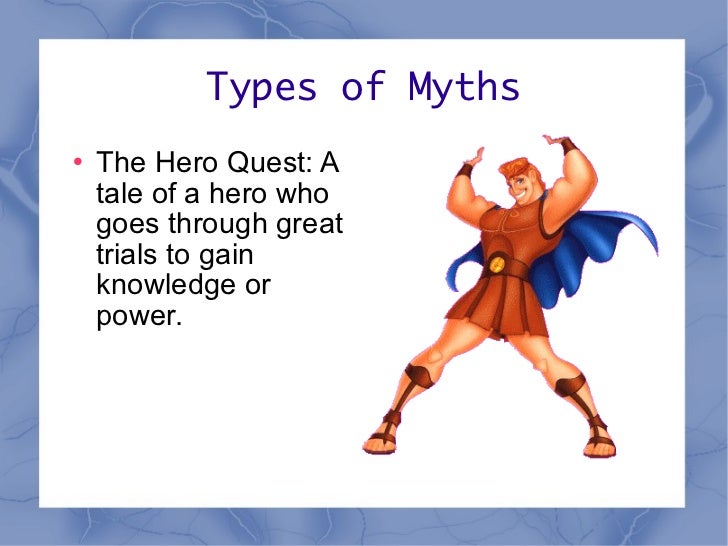 Types of Myths

• The Hero Quest: A tale of a hero who goes through great trials to gain knowledge or power.